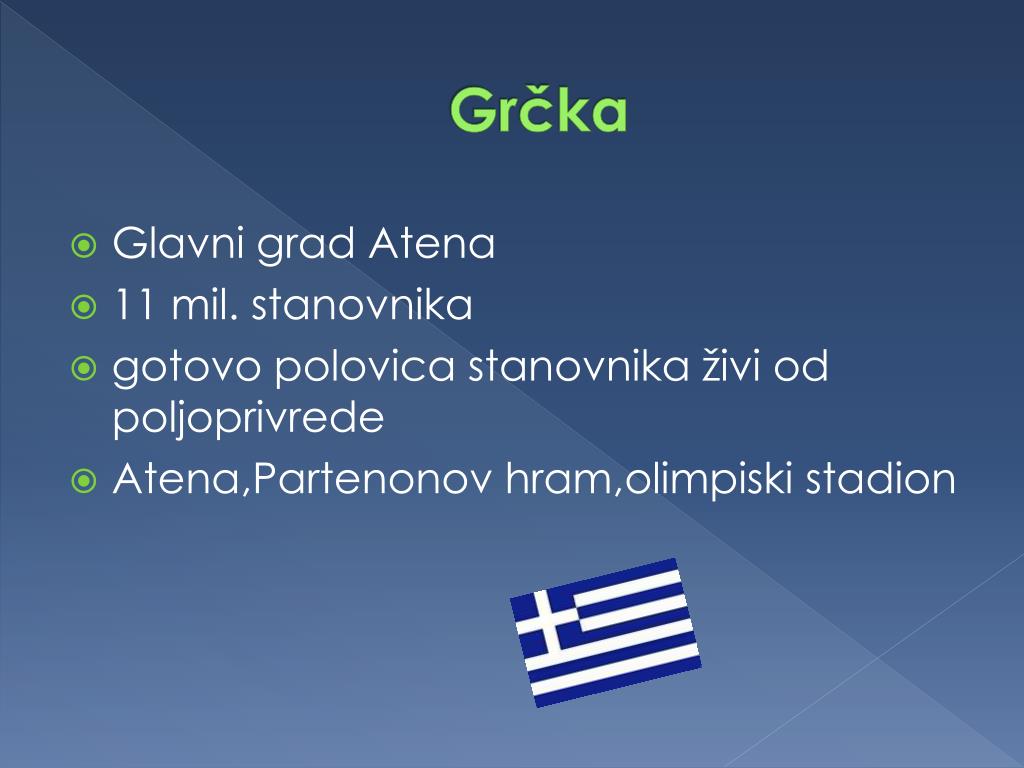 Grčka

Glavni grad Atena
11 mil. stanovnika
gotovo polovica stanovnika živi od poljoprivrede
Atena,Partenonov hram,olimpiski stadion